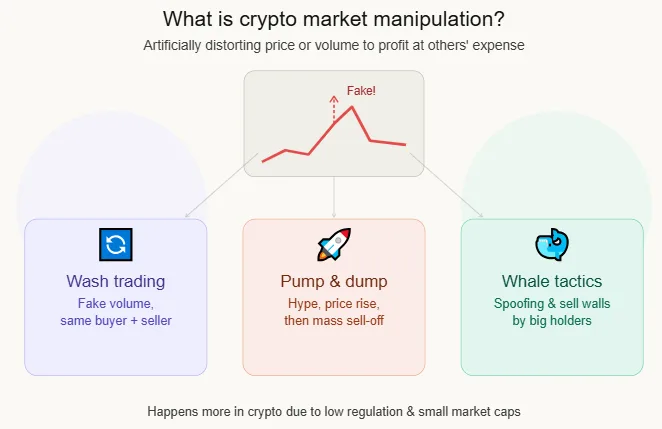 What is crypto market manipulation?

Artificially distorting price or volume to profit at others' expense

Fake!

Wash trading

Fake volume, same buyer + seller

Pump & dump

Hype, price rise, then mass sell-off

Whale tactics

Spoofing & sell walls by big holders

Happens more in crypto due to low regulation & small market caps